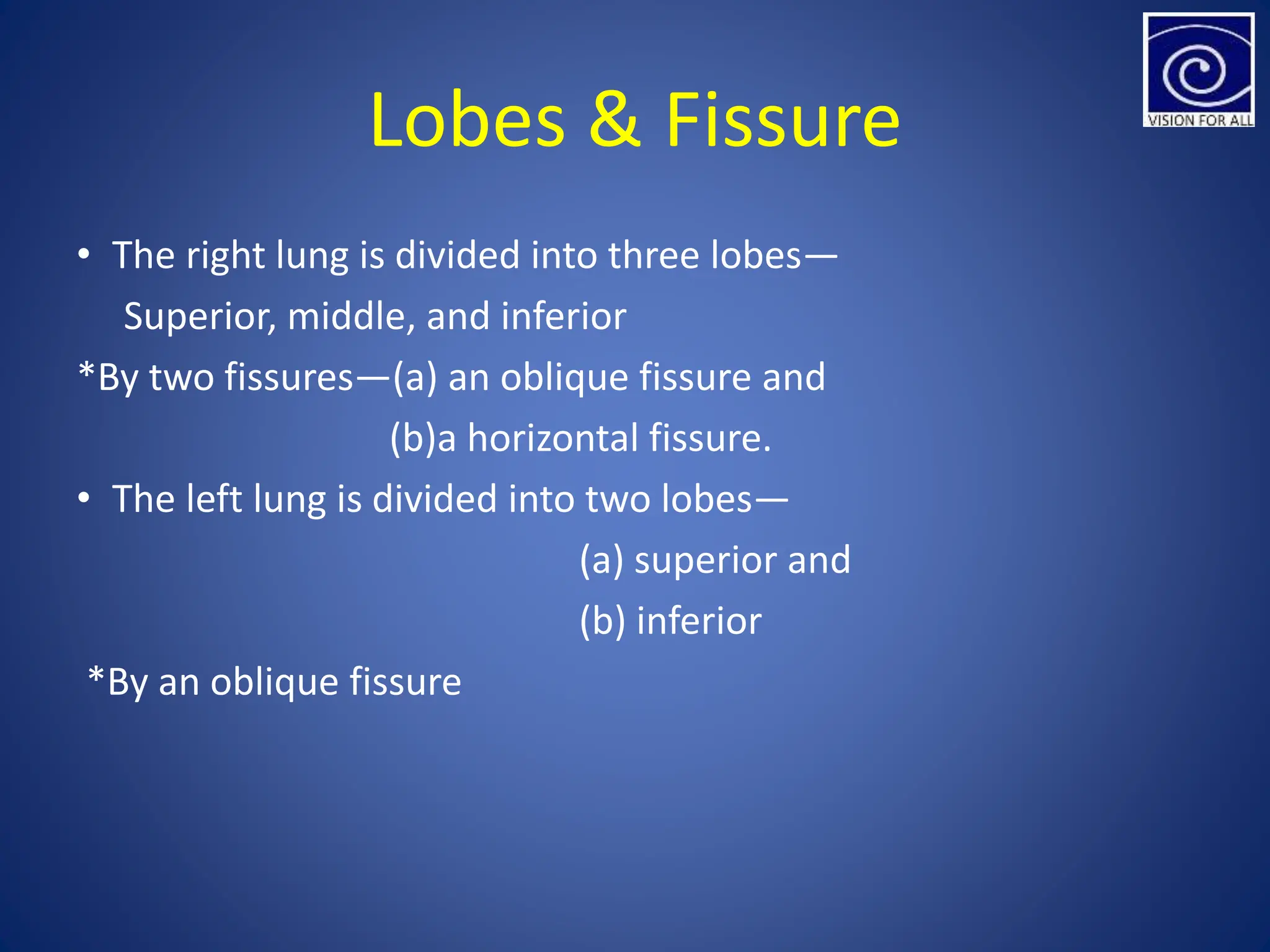 VISION FOR ALL

Lobes & Fissure

• The right lung is divided into three lobes—
Superior, middle, and inferior

*By two fissures—(a) an oblique fissure and
(b)a horizontal fissure.

• The left lung is divided into two lobes—
(a) superior and
(b) inferior

*By an oblique fissure